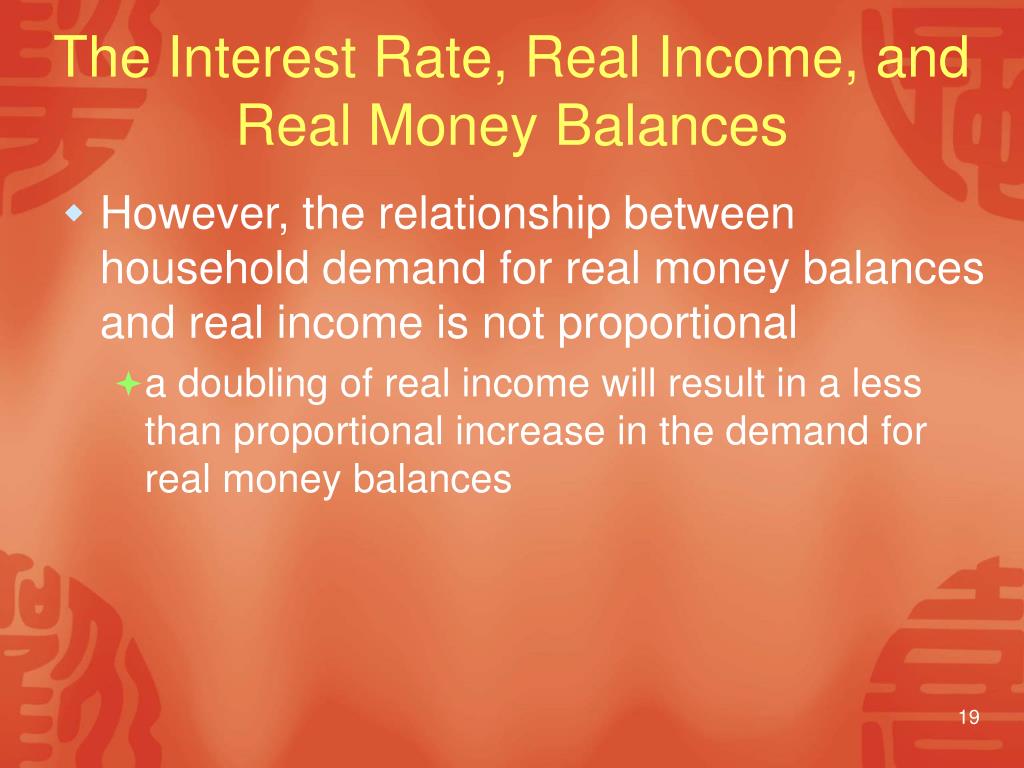 The Interest Rate, Real Income, and Real Money Balances

However, the relationship between household demand for real money balances and real income is not proportional

a doubling of real income will result in a less than proportional increase in the demand for real money balances

19